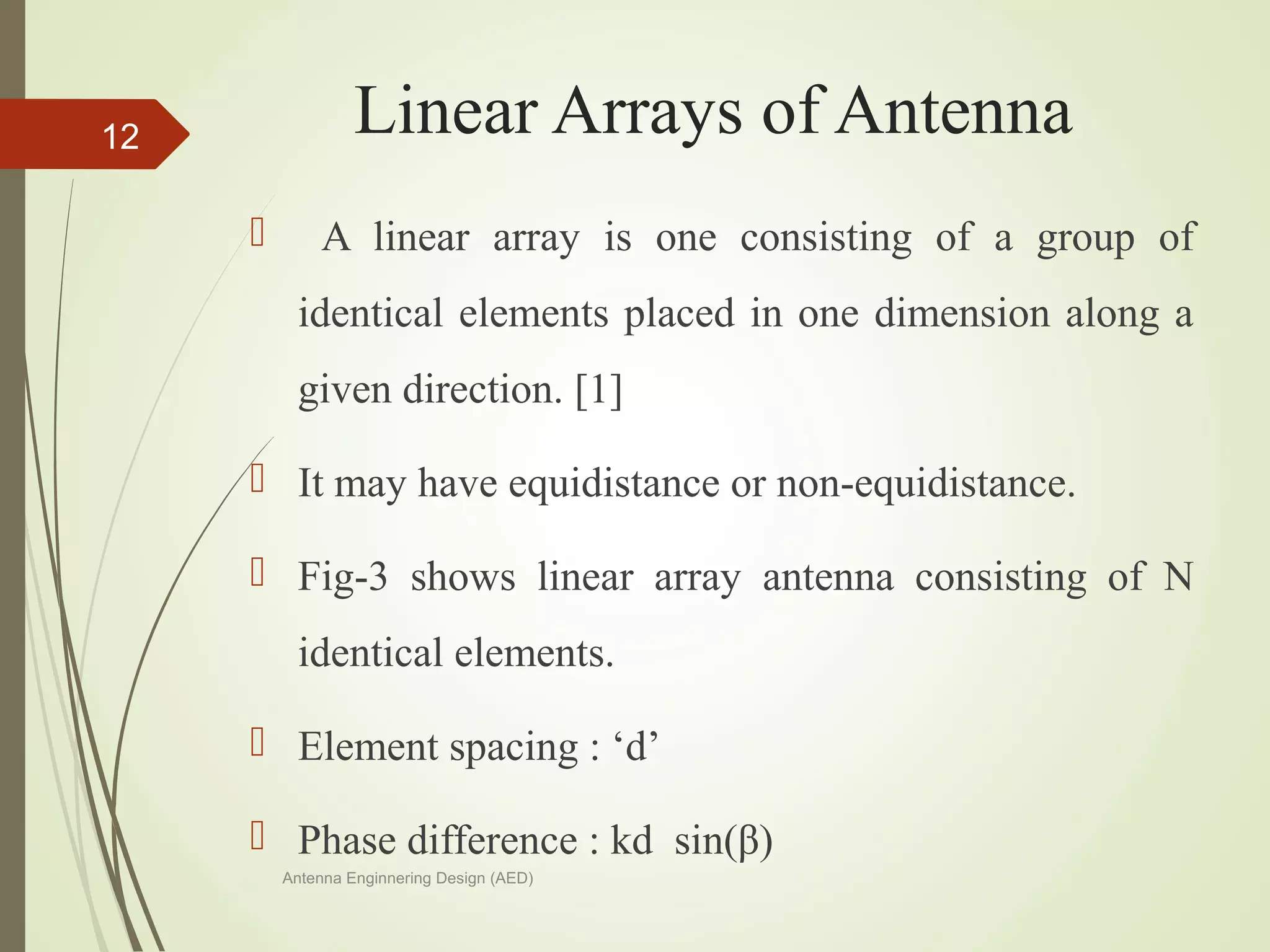 12

Linear Arrays of Antenna

A linear array is one consisting of a group of identical elements placed in one dimension along a given direction. [1]

It may have equidistance or non-equidistance.

Fig-3 shows linear array antenna consisting of N identical elements.

Element spacing : ‘d’

Phase difference : kd sin(β)

Antenna Enginnering Design (AED)